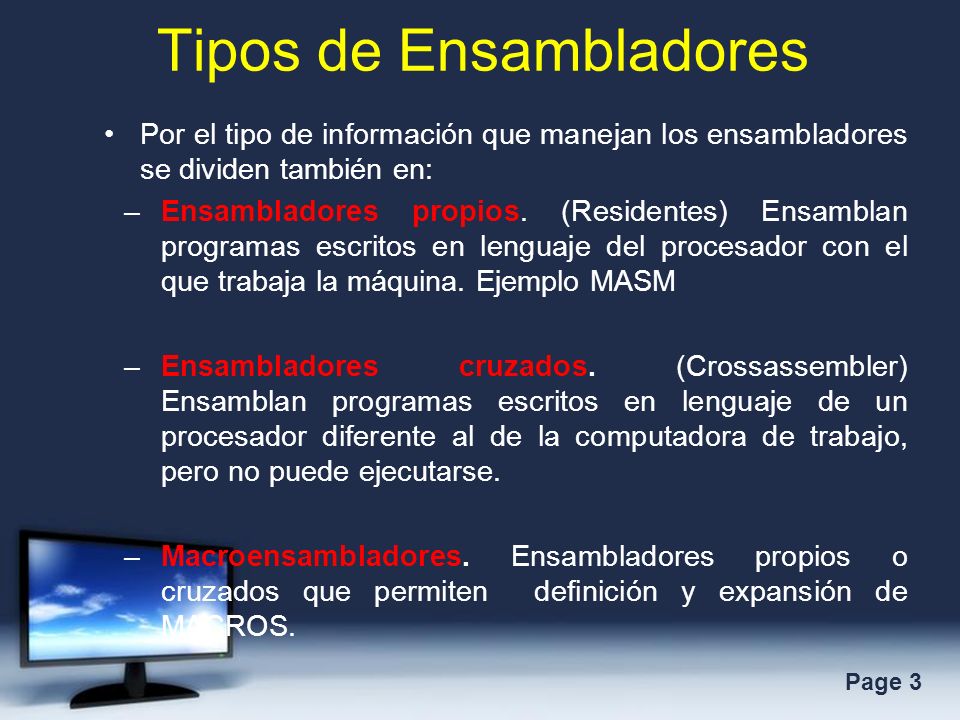 Tipos de Ensambladores

• Por el tipo de información que manejan los ensambladores se dividen también en:

– Ensambladores propios. (Residentes) Ensamblan programas escritos en lenguaje del procesador con el que trabaja la máquina. Ejemplo MASM

– Ensambladores cruzados. (Crossassembler) Ensamblan programas escritos en lenguaje de un procesador diferente al de la computadora de trabajo, pero no puede ejecutarse.

– Macroensambladores. Ensambladores propios o cruzados que permiten definición y expansión de MACROS.

Page 3